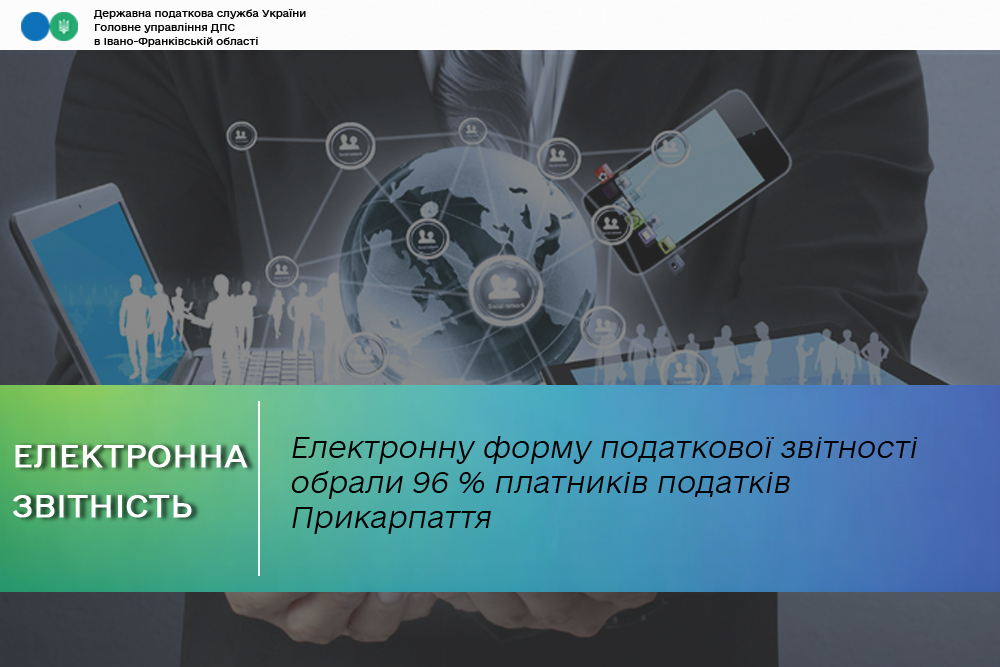 Державна податкова служба України
Головне управління ДПС
в Івано-Франківській області

ЕЛЕКТРОННА ЗВІТНІСТЬ

Електронну форму податкової звітності обрали 96 % платників податків Прикарпаття